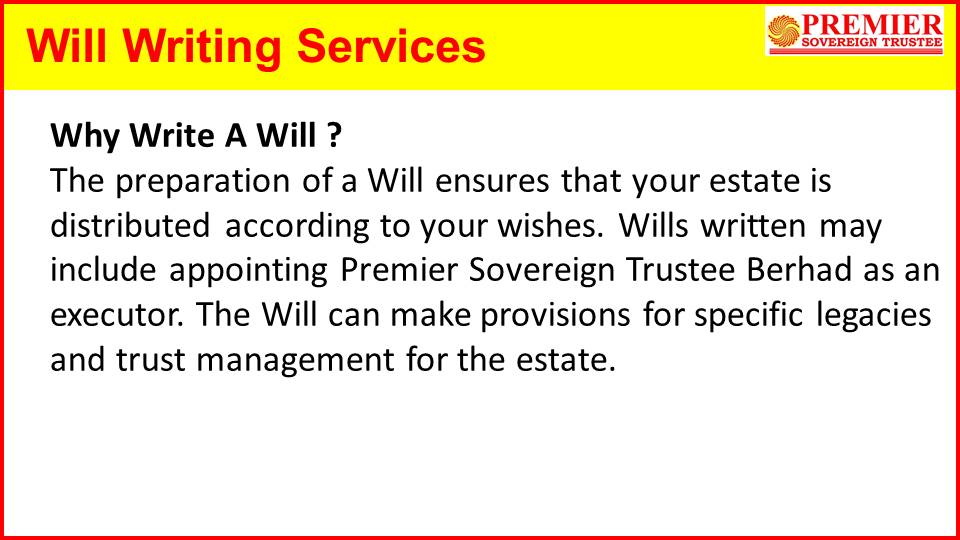 Will Writing Services

PREMIER
SOVEREIGN TRUSTEE

Why Write A Will ?
The preparation of a Will ensures that your estate is distributed according to your wishes. Wills written may include appointing Premier Sovereign Trustee Berhad as an executor. The Will can make provisions for specific legacies and trust management for the estate.